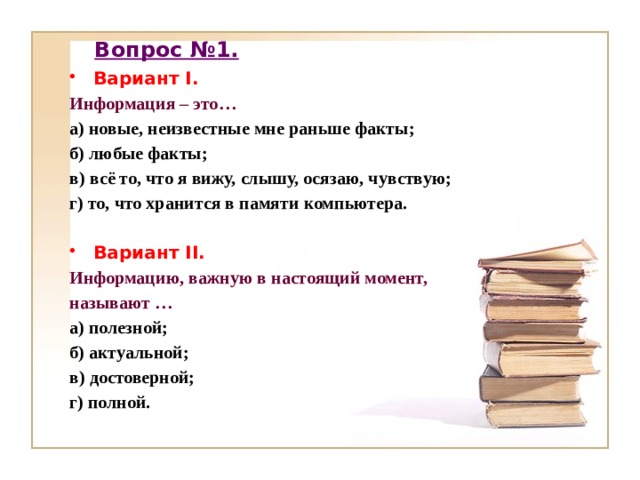 Вопрос №1.

• Вариант I.

Информация – это…

а) новые, неизвестные мне раньше факты;

б) любые факты;

в) всё то, что я вижу, слышу, осязаю, чувствую;

г) то, что хранится в памяти компьютера.

• Вариант II.

Информацию, важную в настоящий момент, называют …

а) полезной;

б) актуальной;

в) достоверной;

г) полной.